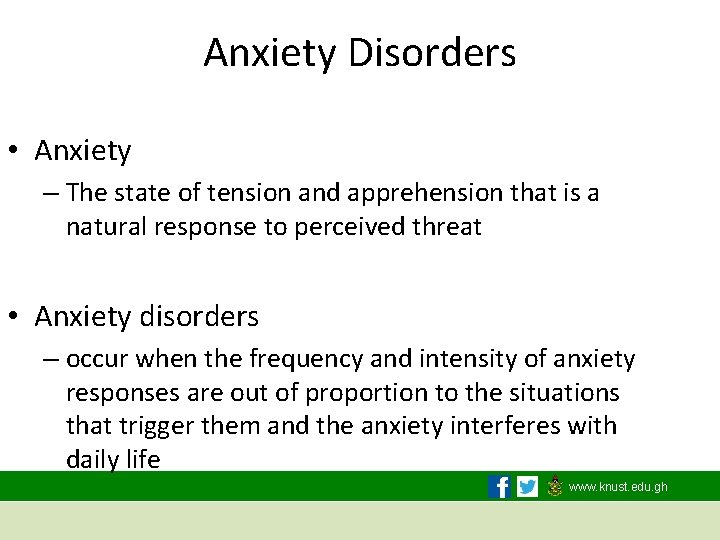 Anxiety Disorders

• Anxiety
– The state of tension and apprehension that is a natural response to perceived threat

• Anxiety disorders
– occur when the frequency and intensity of anxiety responses are out of proportion to the situations that trigger them and the anxiety interferes with daily life

www.knust.edu.gh